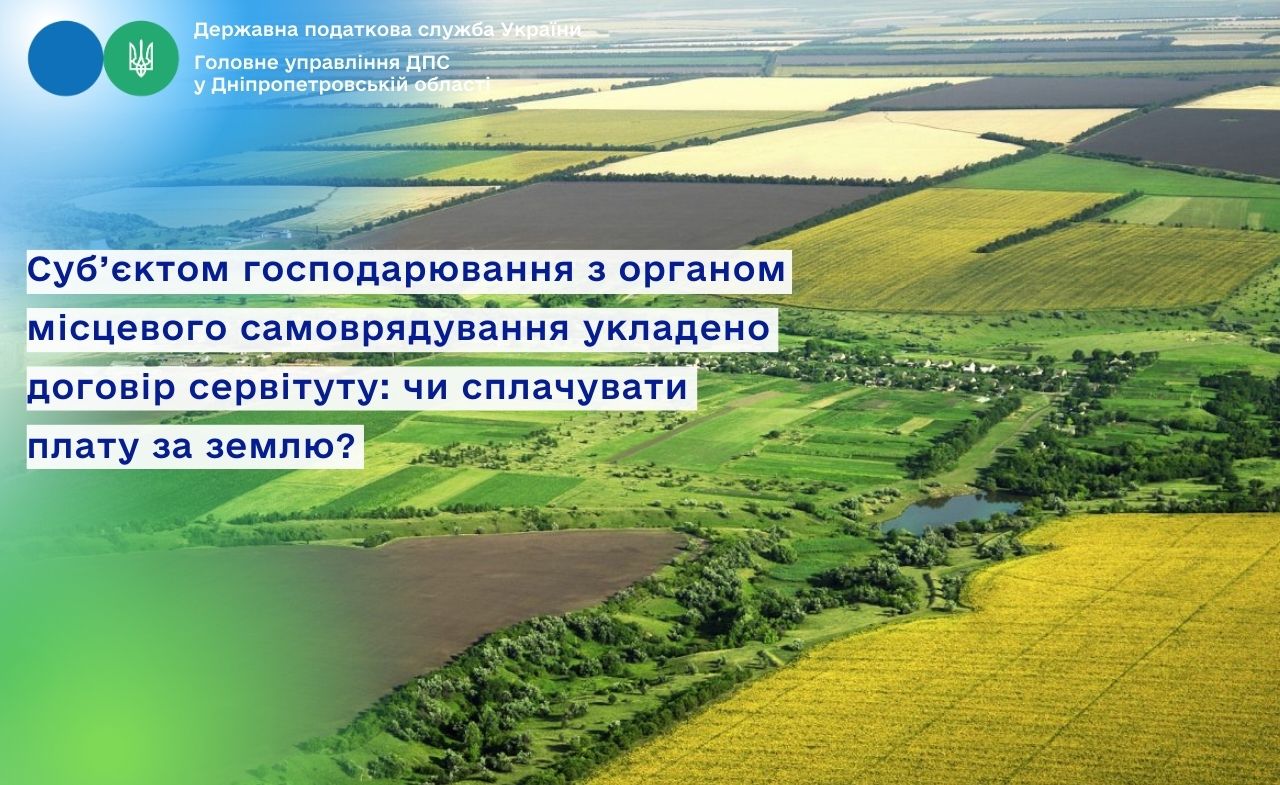 Державна податкова служба України

Головне управління ДПС
у Дніпропетровській області

Суб’єктом господарювання з органом місцевого самоврядування укладено договір сервітуту: чи сплачувати плату за землю?